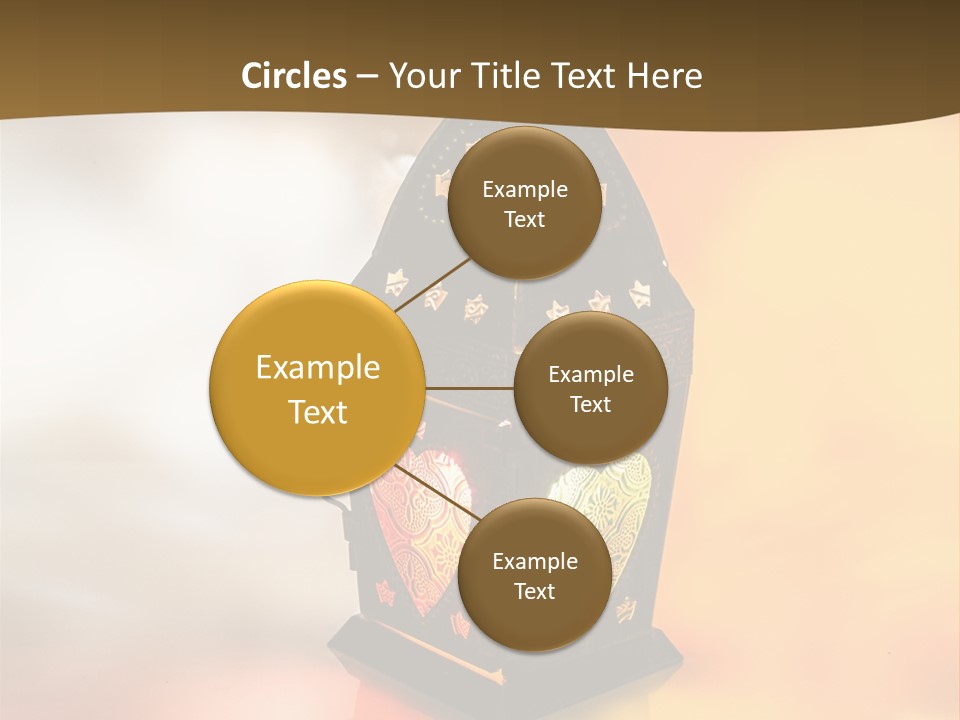 Circles – Your Title Text Here

Example Text

Example Text

Example Text

Example Text